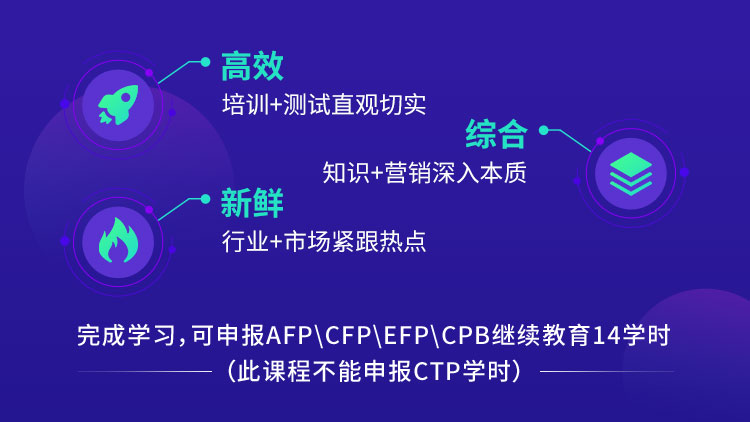 高效
培训+测试直观切实

综合
知识+营销深入本质

新鲜
行业+市场紧跟热点

完成学习，可申报AFP\CFP\EFP\CPB继续教育14学时
（此课程不能申报CTP学时）